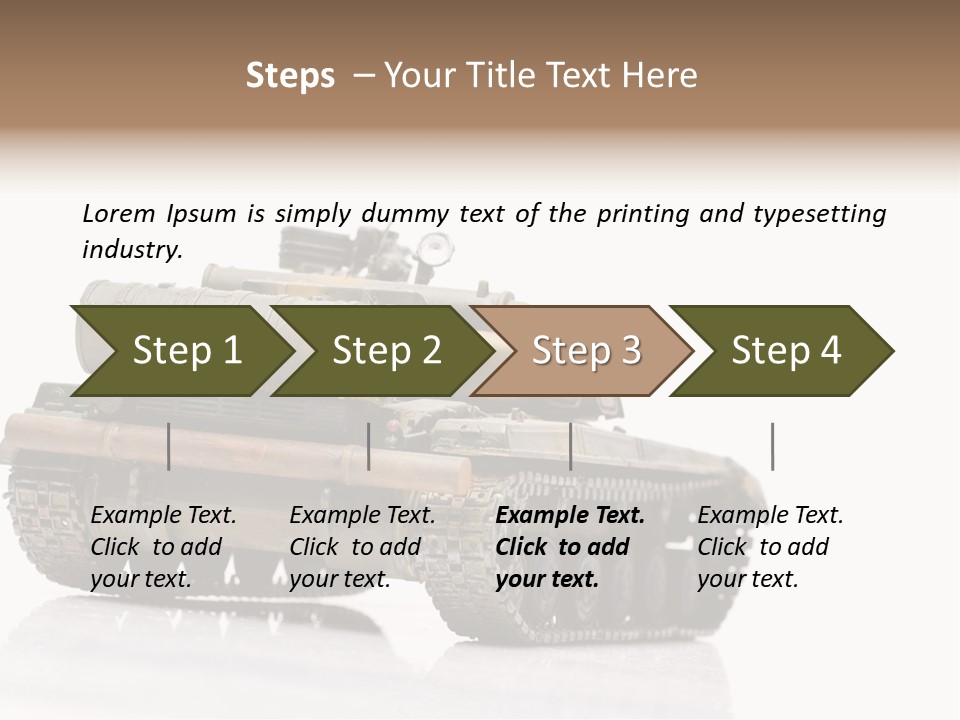 Steps – Your Title Text Here

Lorem Ipsum is simply dummy text of the printing and typesetting industry.

Step 1

Step 2

Step 3

Step 4

Example Text. Click to add your text.

Example Text. Click to add your text.

Example Text. Click to add your text.

Example Text. Click to add your text.